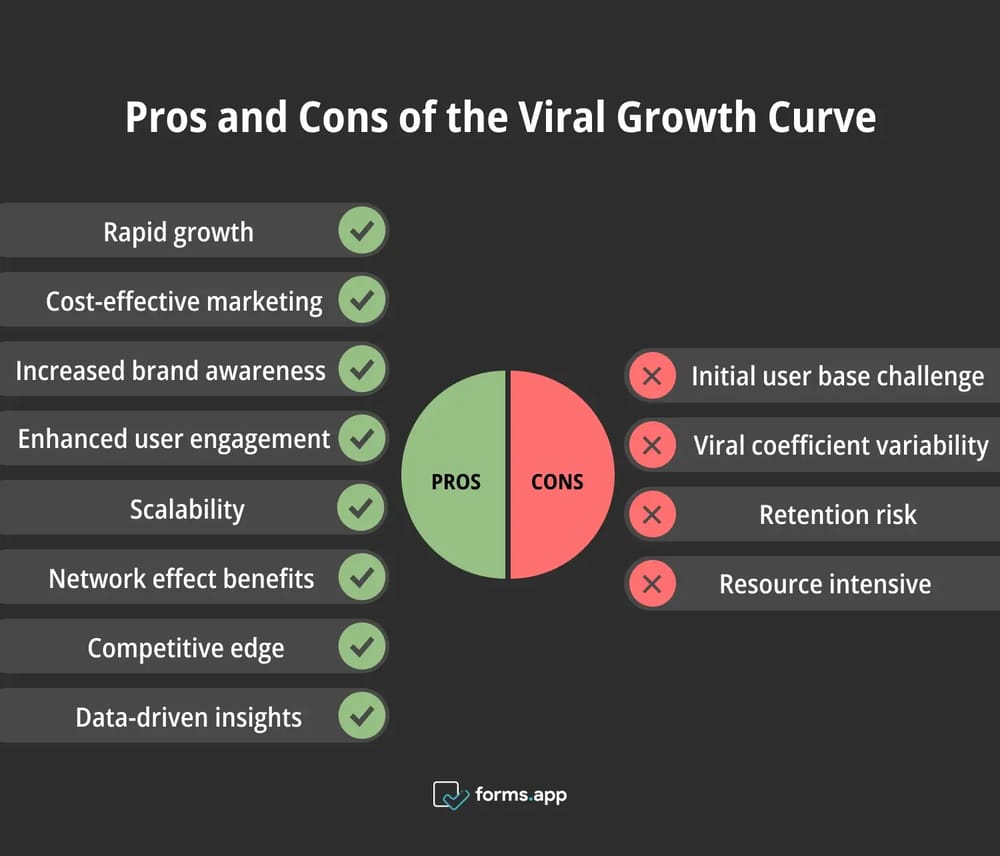 Pros and Cons of the Viral Growth Curve

Rapid growth

Cost-effective marketing

Increased brand awareness

Enhanced user engagement

Scalability

Network effect benefits

Competitive edge

Data-driven insights

PROS

CONS

Initial user base challenge

Viral coefficient variability

Retention risk

Resource intensive

forms.app